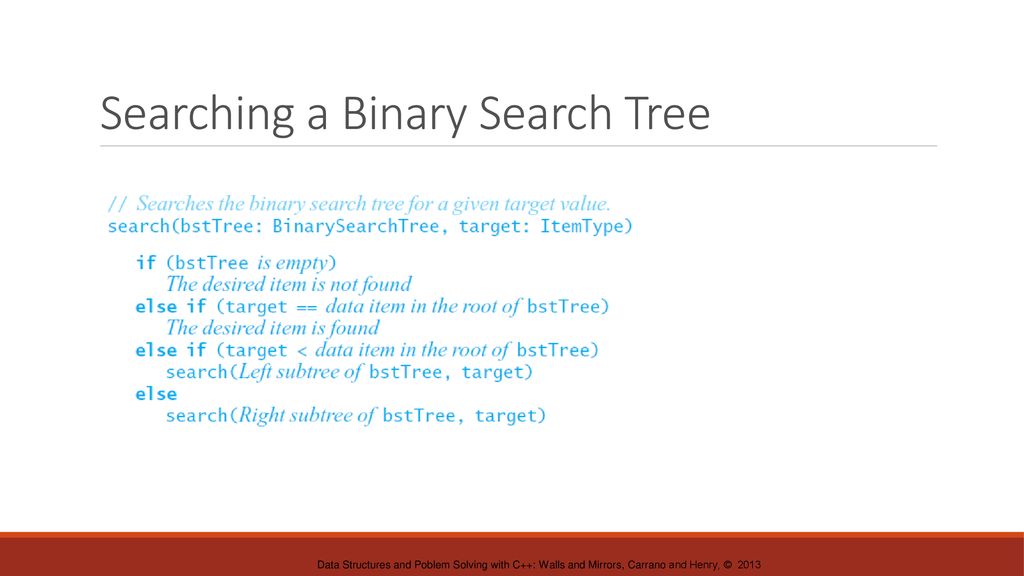 Searching a Binary Search Tree

// Searches the binary search tree for a given target value.
search(bstTree: BinarySearchTree, target: ItemType)

if (bstTree is empty)
The desired item is not found
else if (target == data item in the root of bstTree)
The desired item is found
else if (target < data item in the root of bstTree)
search(Left subtree of bstTree, target)
else
search(Right subtree of bstTree, target)

Data Structures and Poblem Solving with C++: Walls and Mirrors, Carrano and Henry, © 2013